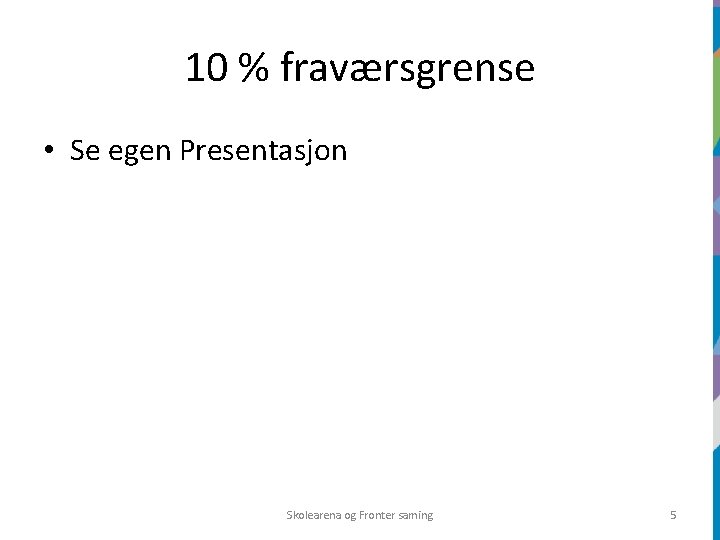 10 % fraværsgrense

• Se egen Presentasjon

Skolearena og Fronter saming

5